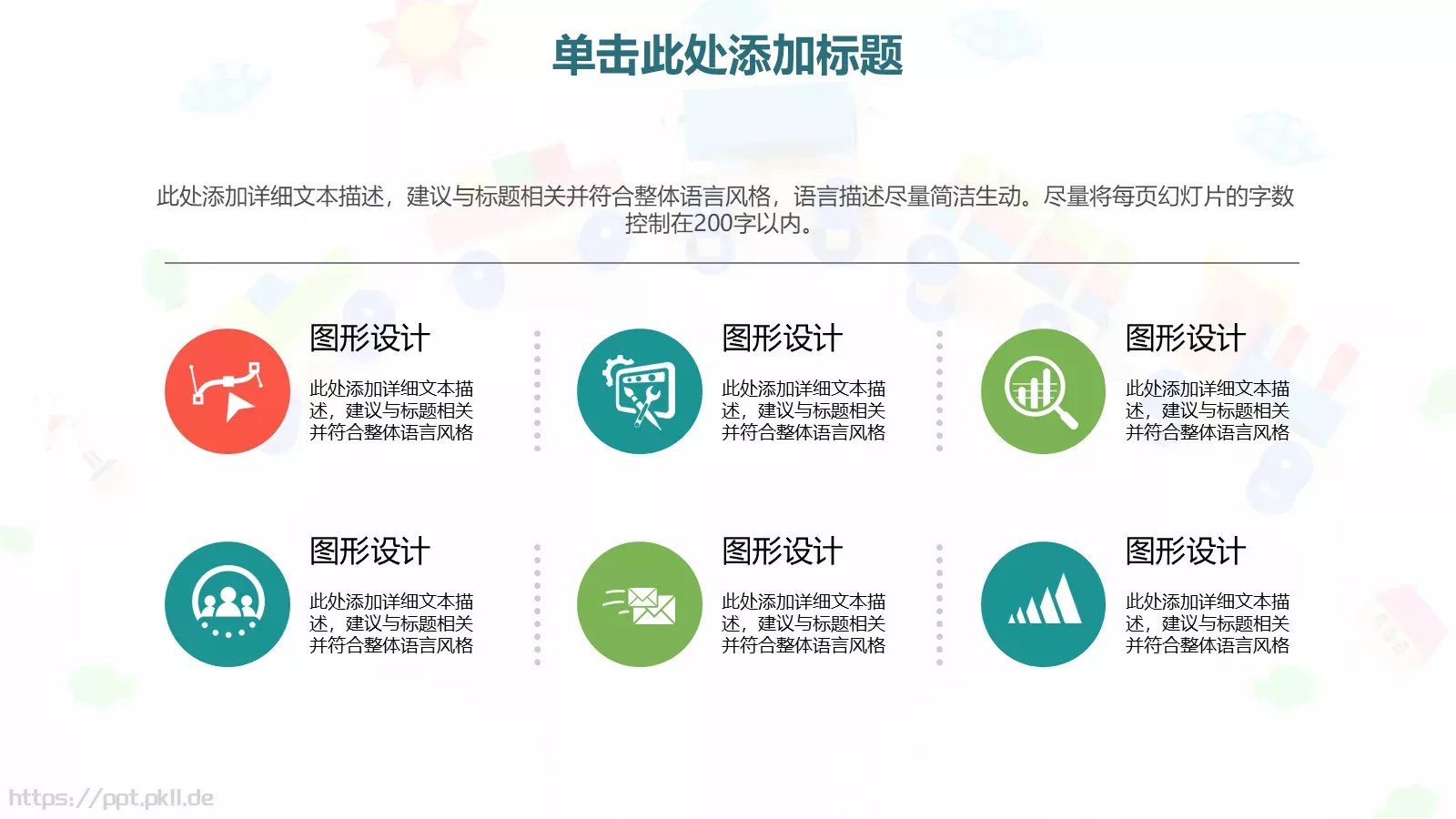 单击此处添加标题

此处添加详细文本描述，建议与标题相关并符合整体语言风格，语言描述尽量简洁生动。尽量将每页幻灯片的字数控制在200字以内。

图形设计

此处添加详细文本描述，建议与标题相关并符合整体语言风格

图形设计

此处添加详细文本描述，建议与标题相关并符合整体语言风格

图形设计

此处添加详细文本描述，建议与标题相关并符合整体语言风格

图形设计

此处添加详细文本描述，建议与标题相关并符合整体语言风格

图形设计

此处添加详细文本描述，建议与标题相关并符合整体语言风格

图形设计

此处添加详细文本描述，建议与标题相关并符合整体语言风格

https://ppt.pkll.de